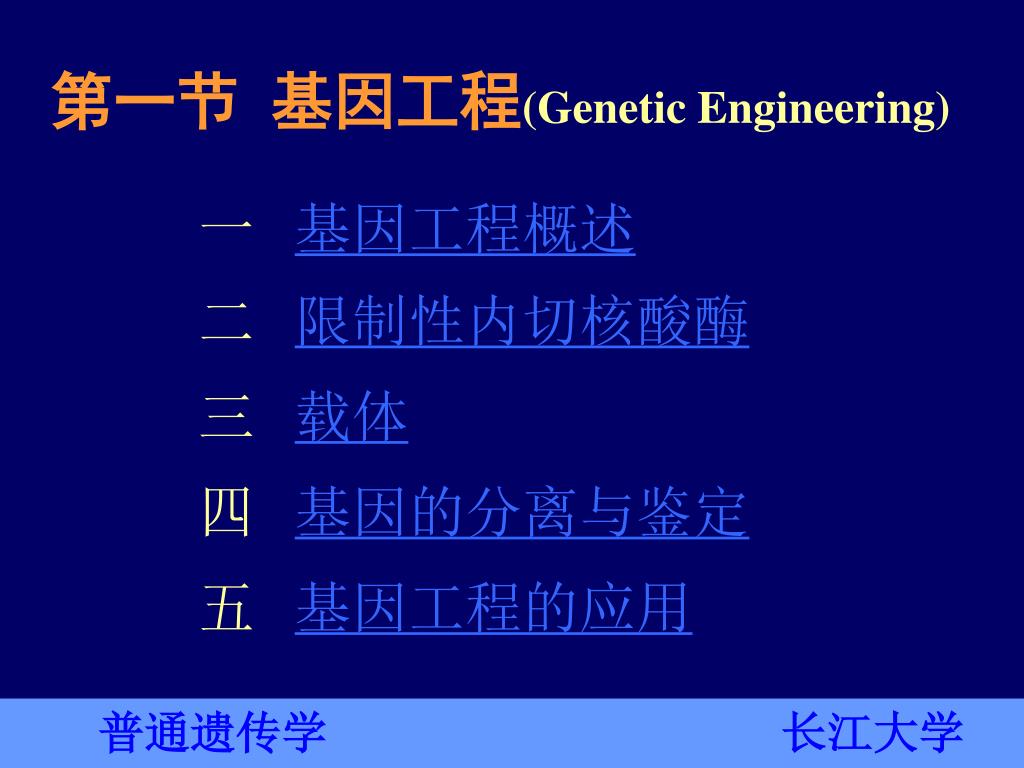 第一节 基因工程(Genetic Engineering)

一 基因工程概述

二 限制性内切核酸酶

三 载体

四 基因的分离与鉴定

五 基因工程的应用

普通遗传学

长江大学